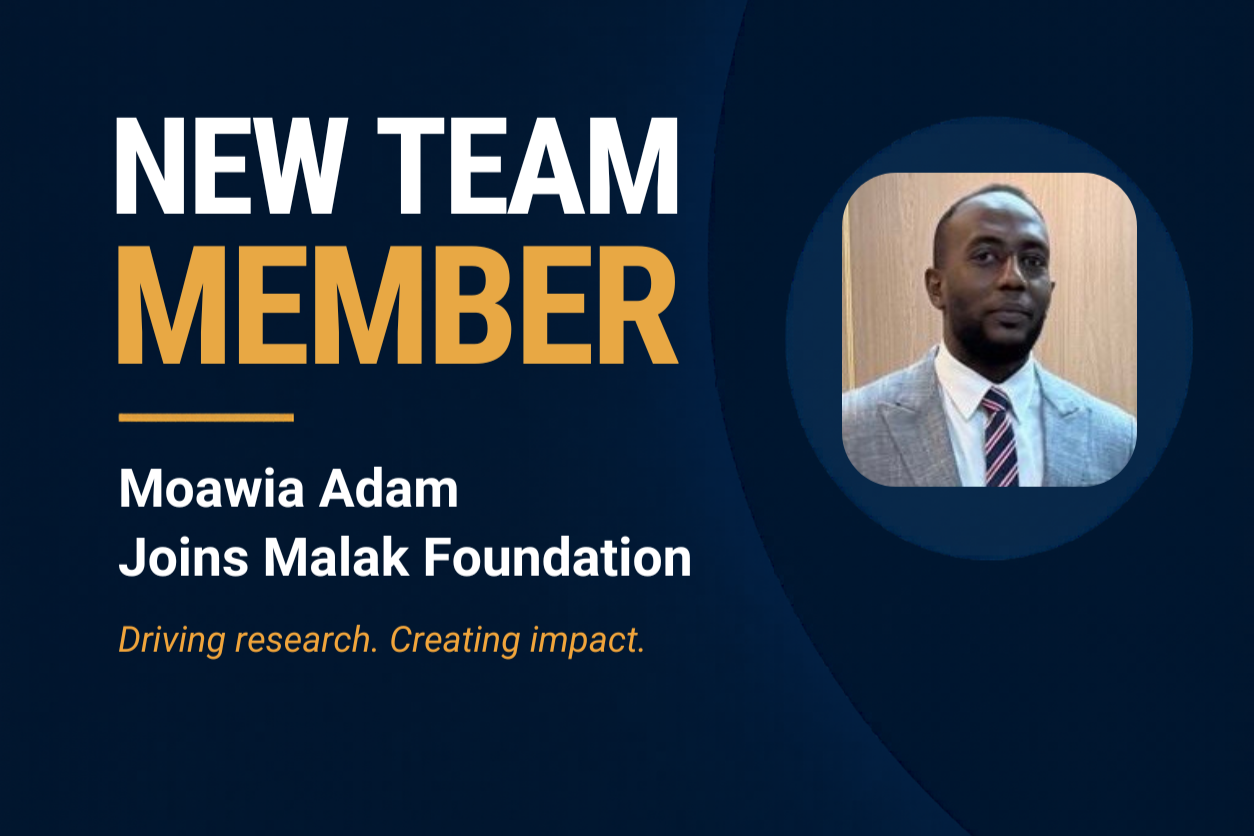 NEW TEAM
MEMBER

Moawia Adam
Joins Malak Foundation

Driving research. Creating impact.